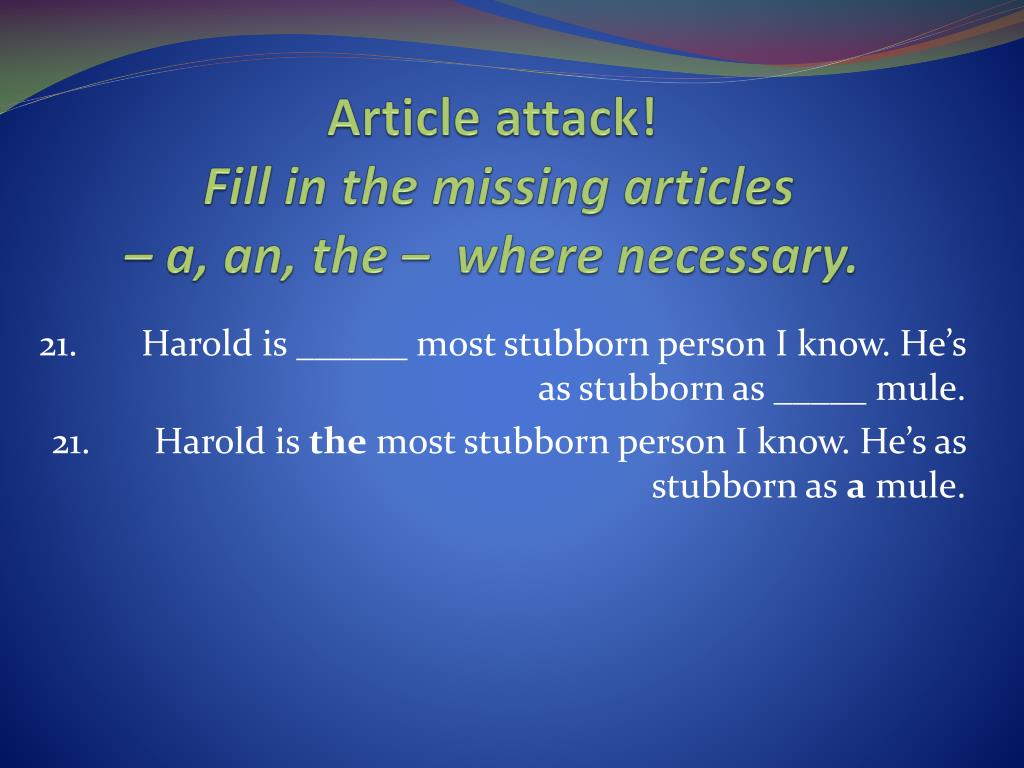 Article attack!
Fill in the missing articles
– a, an, the – where necessary.

21. Harold is ______ most stubborn person I know. He’s as stubborn as _____ mule.

21. Harold is the most stubborn person I know. He’s as stubborn as a mule.